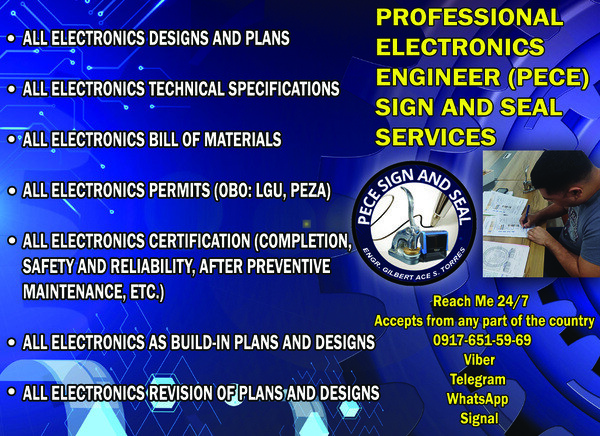 • ALL ELECTRONICS DESIGNS AND PLANS

• ALL ELECTRONICS TECHNICAL SPECIFICATIONS

• ALL ELECTRONICS BILL OF MATERIALS

• ALL ELECTRONICS PERMITS (OBO: LGU, PEZA)

• ALL ELECTRONICS CERTIFICATION (COMPLETION, SAFETY AND RELIABILITY, AFTER PREVENTIVE MAINTENANCE, ETC.)

• ALL ELECTRONICS AS BUILD-IN PLANS AND DESIGNS

• ALL ELECTRONICS REVISION OF PLANS AND DESIGNS

PROFESSIONAL ELECTRONICS ENGINEER (PECE) SIGN AND SEAL SERVICES

PECE SIGN AND SEAL
ENGR. GILBERT ACE S. TORRES

Reach Me 24/7
Accepts from any part of the country
0917-651-59-69
Viber
Telegram
WhatsApp
Signal